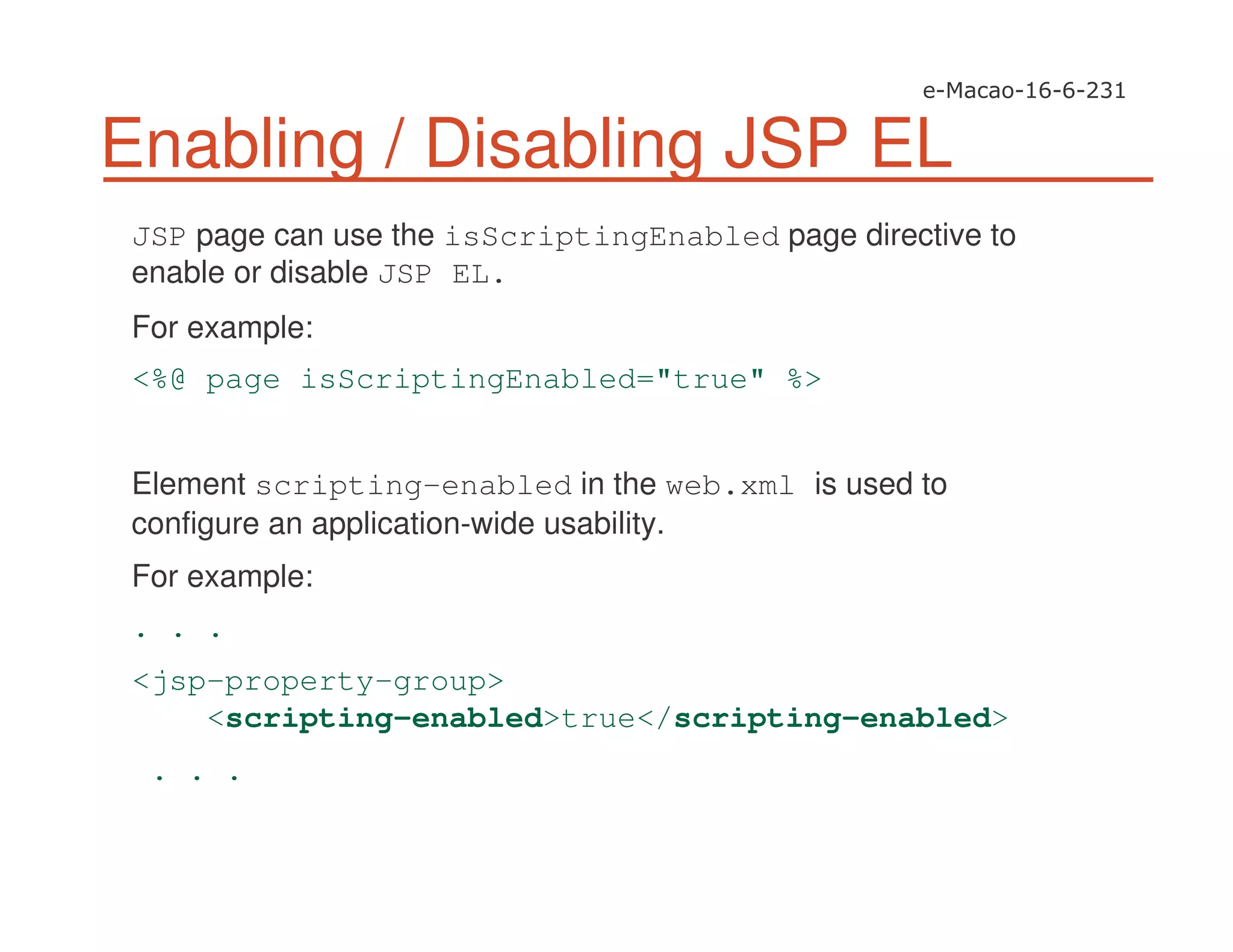 e-Macao-16-6-231

Enabling / Disabling JSP EL

JSP page can use the isScriptingEnabled page directive to enable or disable JSP EL.

For example:

<%@ page isScriptingEnabled="true" %>

Element scripting-enabled in the web.xml is used to configure an application-wide usability.

For example:

. . .

<jsp-property-group>
<scripting-enabled>true</scripting-enabled>

. . .